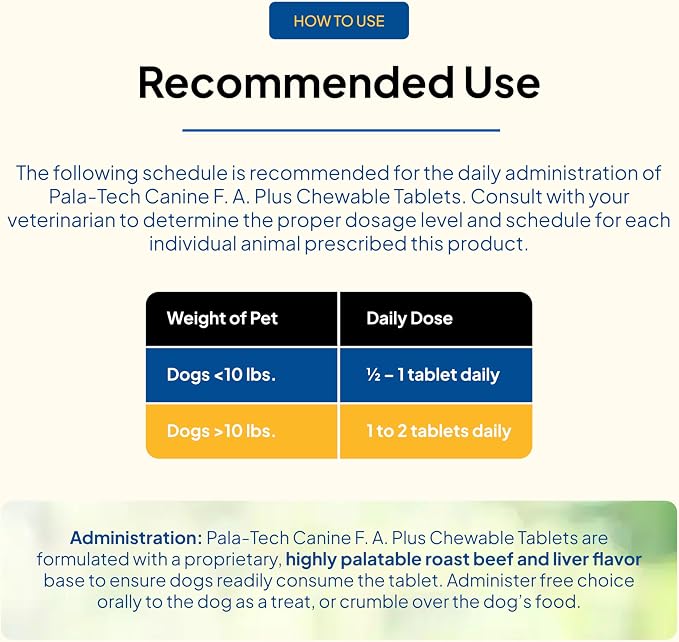 HOW TO USE

Recommended Use

The following schedule is recommended for the daily administration of Pala-Tech Canine F. A. Plus Chewable Tablets. Consult with your veterinarian to determine the proper dosage level and schedule for each individual animal prescribed this product.

| Weight of Pet | Daily Dose |
|---|---|
| Dogs <10 lbs. | ½ – 1 tablet daily |
| Dogs >10 lbs. | 1 to 2 tablets daily |

Administration: Pala-Tech Canine F. A. Plus Chewable Tablets are formulated with a proprietary, highly palatable roast beef and liver flavor base to ensure dogs readily consume the tablet. Administer free choice orally to the dog as a treat, or crumble over the dog's food.